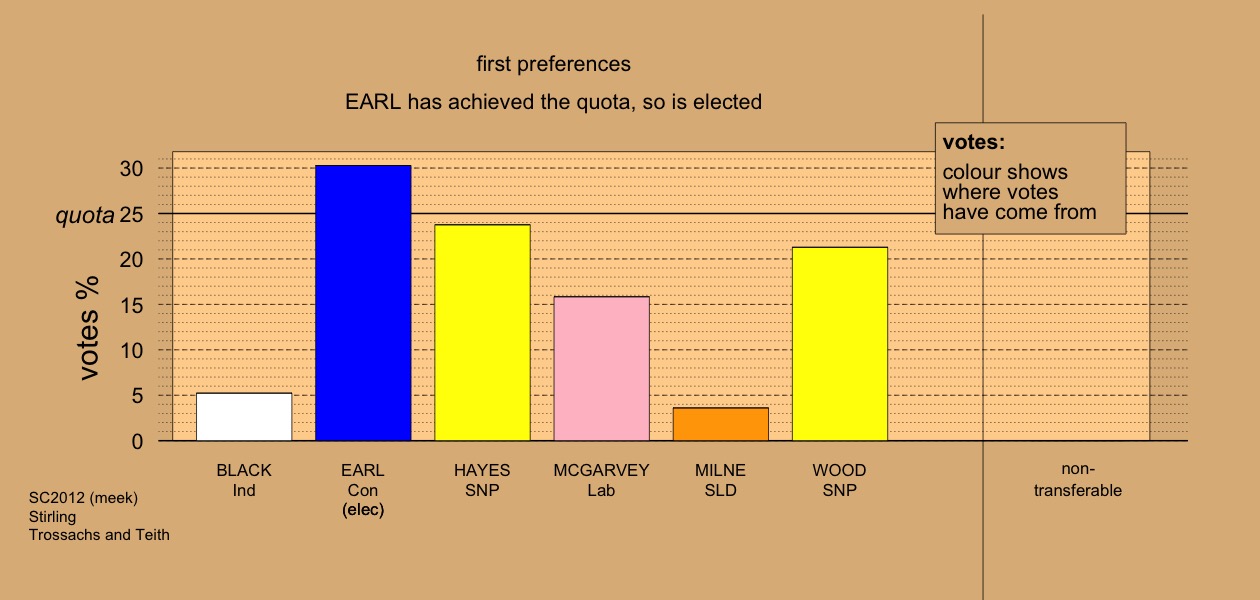 first preferences

EARL has achieved the quota, so is elected

votes:
colour shows where votes have come from

votes %

30
quota 25
20
15
10
5
0

BLACK
Ind

EARL
Con
(elec)

HAYES
SNP

MCGARVEY
Lab

MILNE
SLD

WOOD
SNP

non-transferable

SC2012 (meek)
Stirling
Trossachs and Teith